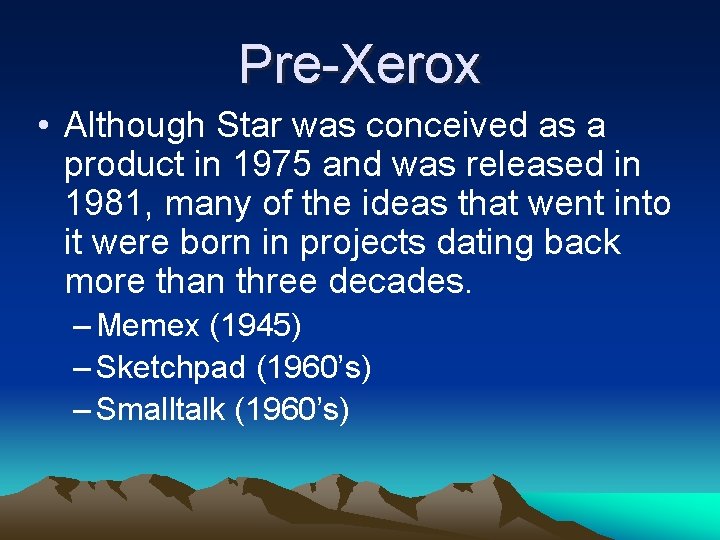 Pre-Xerox

• Although Star was conceived as a product in 1975 and was released in 1981, many of the ideas that went into it were born in projects dating back more than three decades.

– Memex (1945)
– Sketchpad (1960’s)
– Smalltalk (1960’s)